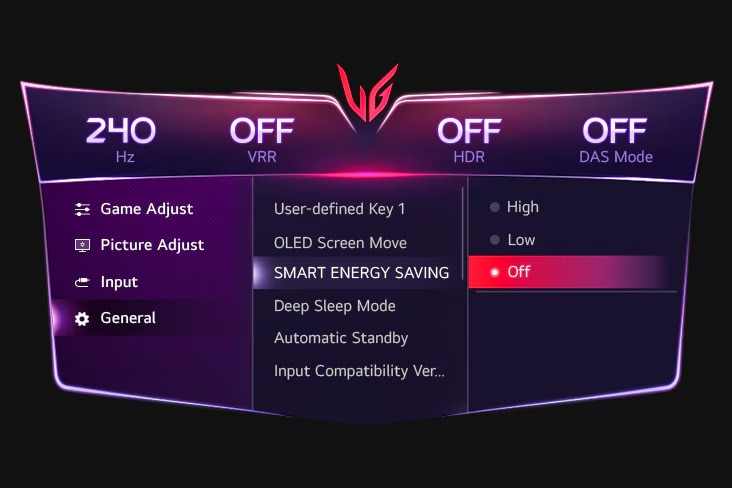 240
Hz

OFF
VRR

OFF
HDR

OFF
DAS Mode

Game Adjust
Picture Adjust
Input
General

User-defined Key 1
OLED Screen Move
SMART ENERGY SAVING
Deep Sleep Mode
Automatic Standby
Input Compatibility Ver...

High
Low
Off